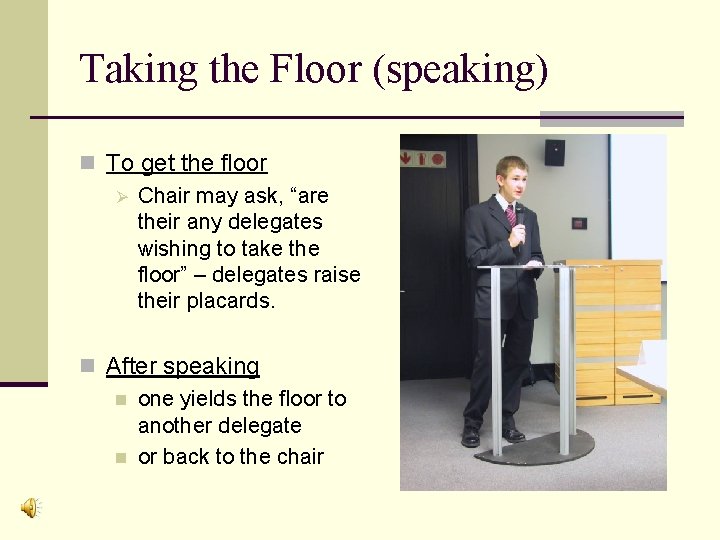 Taking the Floor (speaking)

To get the floor

Chair may ask, “are their any delegates wishing to take the floor” – delegates raise their placards.

After speaking

one yields the floor to another delegate

or back to the chair